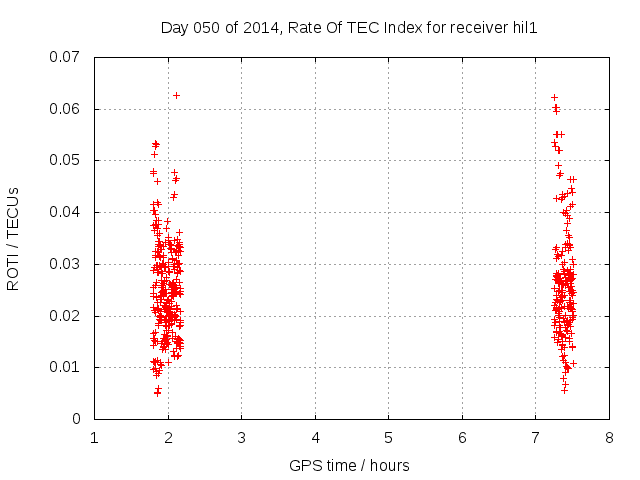 Day 050 of 2014, Rate Of TEC Index for receiver hil1

ROTI / TECUs

0.07
0.06
0.05
0.04
0.03
0.02
0.01
0

1 2 3 4 5 6 7 8

GPS time / hours